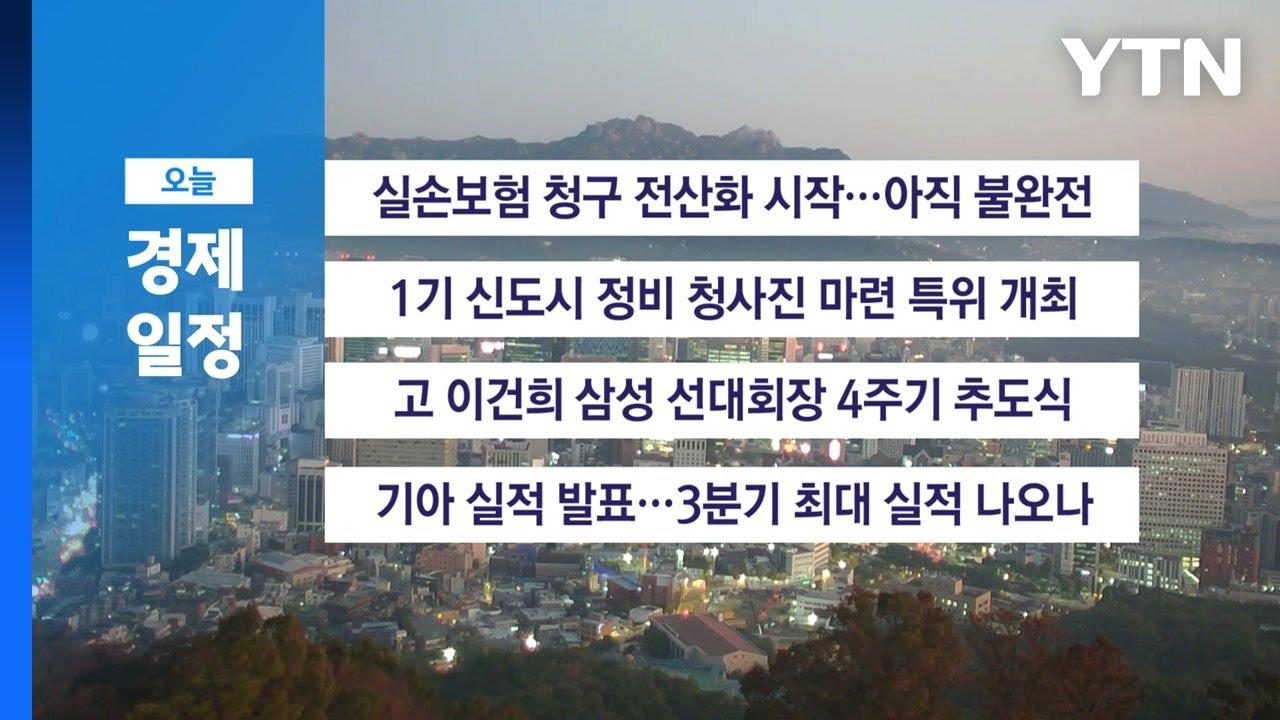 YTN

오늘
경제
일정

실손보험 청구 전산화 시작…아직 불완전

1기 신도시 정비 청사진 마련 특위 개최

고 이건희 삼성 선대회장 4주기 추도식

기아 실적 발표…3분기 최대 실적 나오나